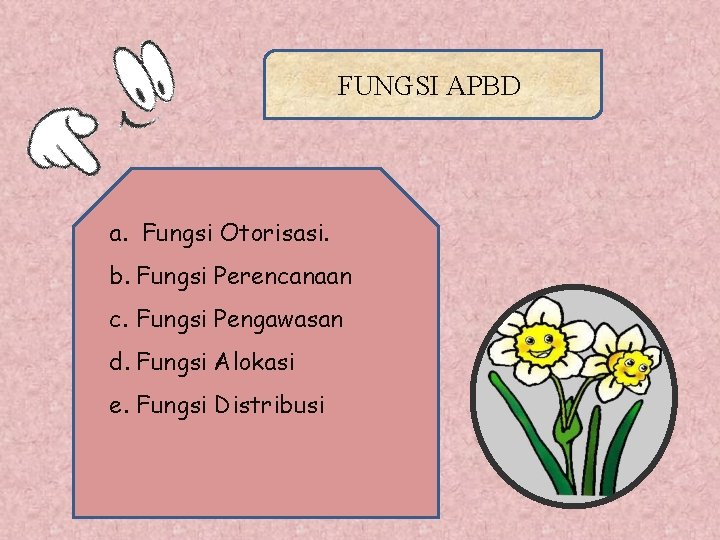 FUNGSI APBD

a. Fungsi Otorisasi.
b. Fungsi Perencanaan
c. Fungsi Pengawasan
d. Fungsi Alokasi
e. Fungsi Distribusi